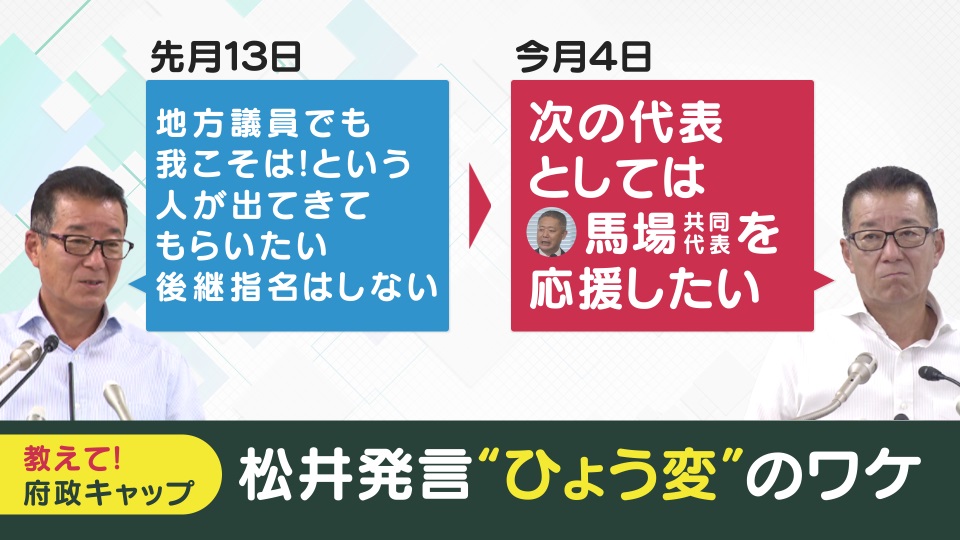 先月13日

地方議員でも
我こそは!という
人が出てきて
もらいたい
後継指名はしない

今月4日

次の代表
としては
馬場共同代表を
応援したい

教えて!
府政キャップ

松井発言“ひょう変”のワケ